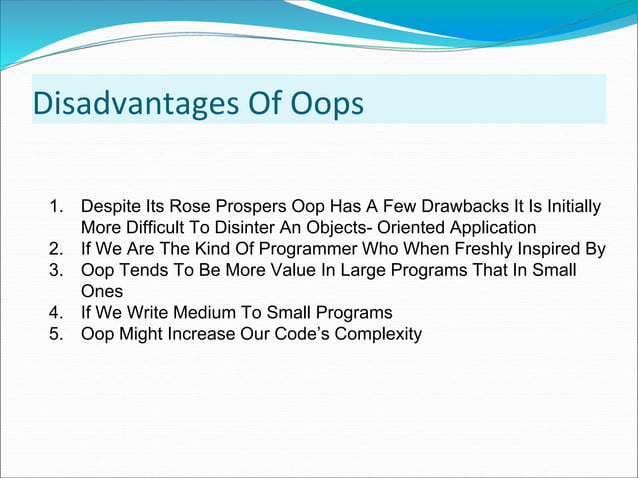 Disadvantages Of Oops

1. Despite Its Rose Prospers Oop Has A Few Drawbacks It Is Initially More Difficult To Disinter An Objects- Oriented Application
2. If We Are The Kind Of Programmer Who When Freshly Inspired By
3. Oop Tends To Be More Value In Large Programs That In Small Ones
4. If We Write Medium To Small Programs
5. Oop Might Increase Our Code's Complexity